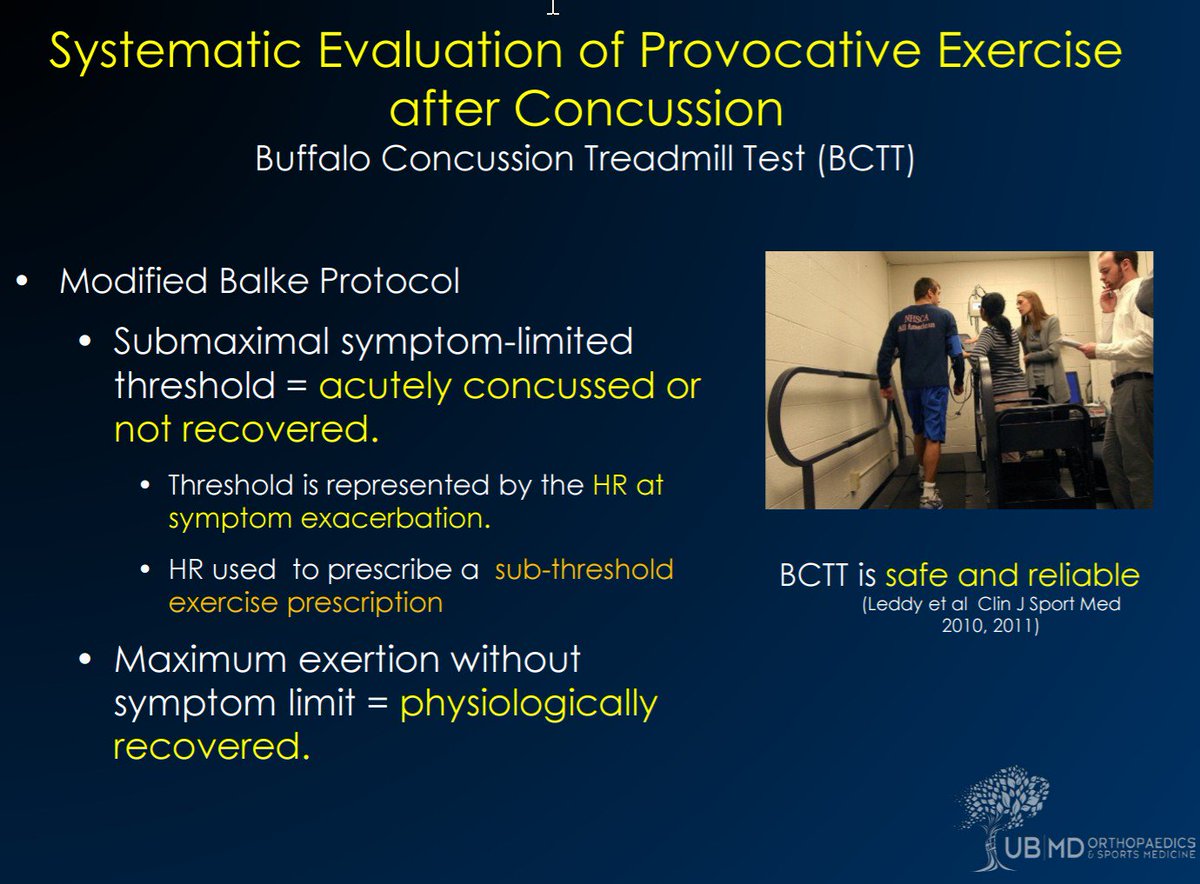 Systematic Evaluation of Provocative Exercise after Concussion
Buffalo Concussion Treadmill Test (BCTT)

• Modified Balke Protocol
• Submaximal symptom-limited threshold = acutely concussed or not recovered.
• Threshold is represented by the HR at symptom exacerbation.
• HR used to prescribe a sub-threshold exercise prescription
• Maximum exertion without symptom limit = physiologically recovered.

NHSCA All American

BCTT is safe and reliable
(Leddy et al Clin J Sport Med 2010, 2011)

UB|MD ORTHOPAEDICS & SPORTS MEDICINE